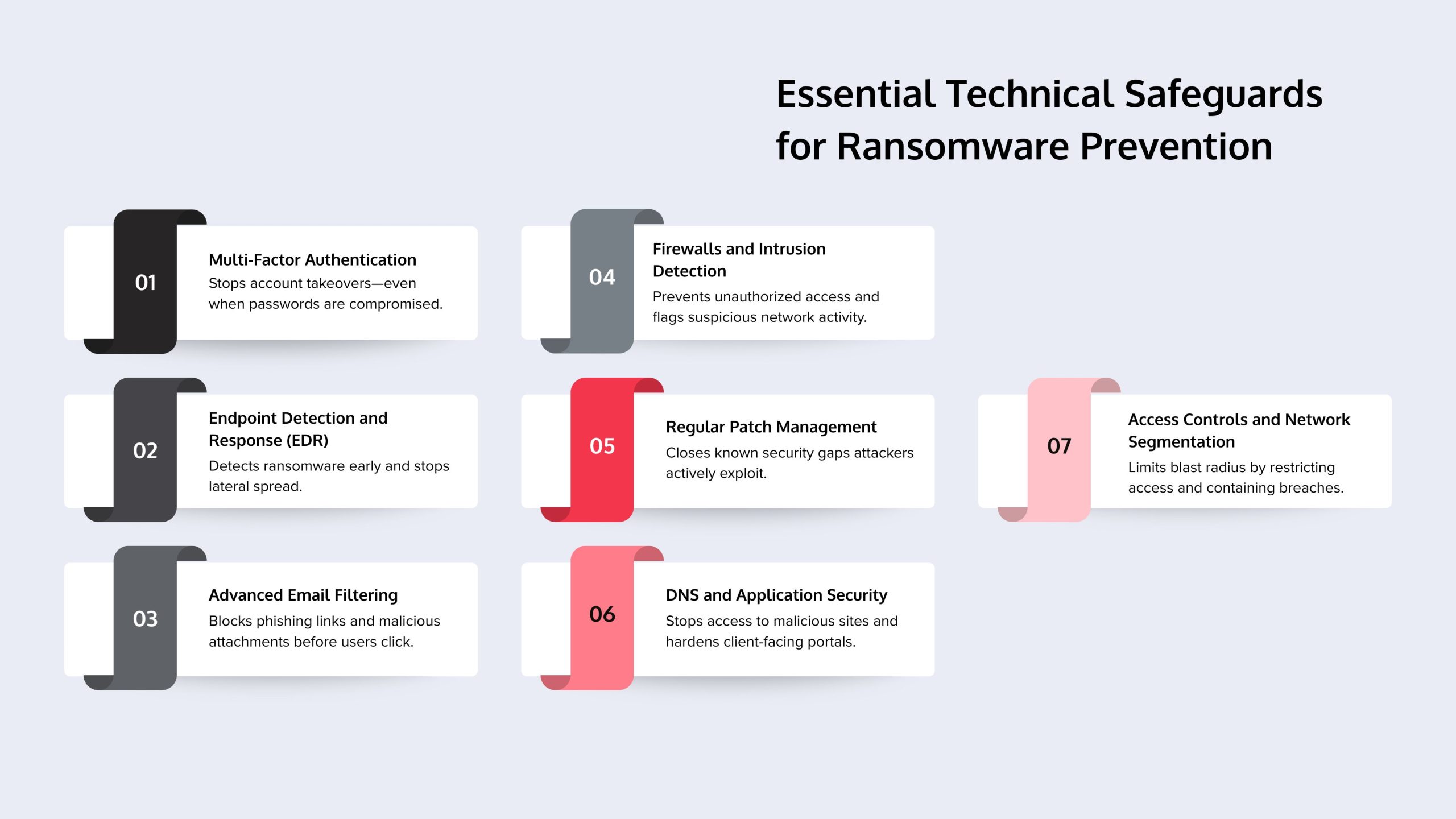 Essential Technical Safeguards for Ransomware Prevention

01

Multi-Factor Authentication

Stops account takeovers—even when passwords are compromised.

02

Endpoint Detection and Response (EDR)

Detects ransomware early and stops lateral spread.

03

Advanced Email Filtering

Blocks phishing links and malicious attachments before users click.

04

Firewalls and Intrusion Detection

Prevents unauthorized access and flags suspicious network activity.

05

Regular Patch Management

Closes known security gaps attackers actively exploit.

06

DNS and Application Security

Stops access to malicious sites and hardens client-facing portals.

07

Access Controls and Network Segmentation

Limits blast radius by restricting access and containing breaches.